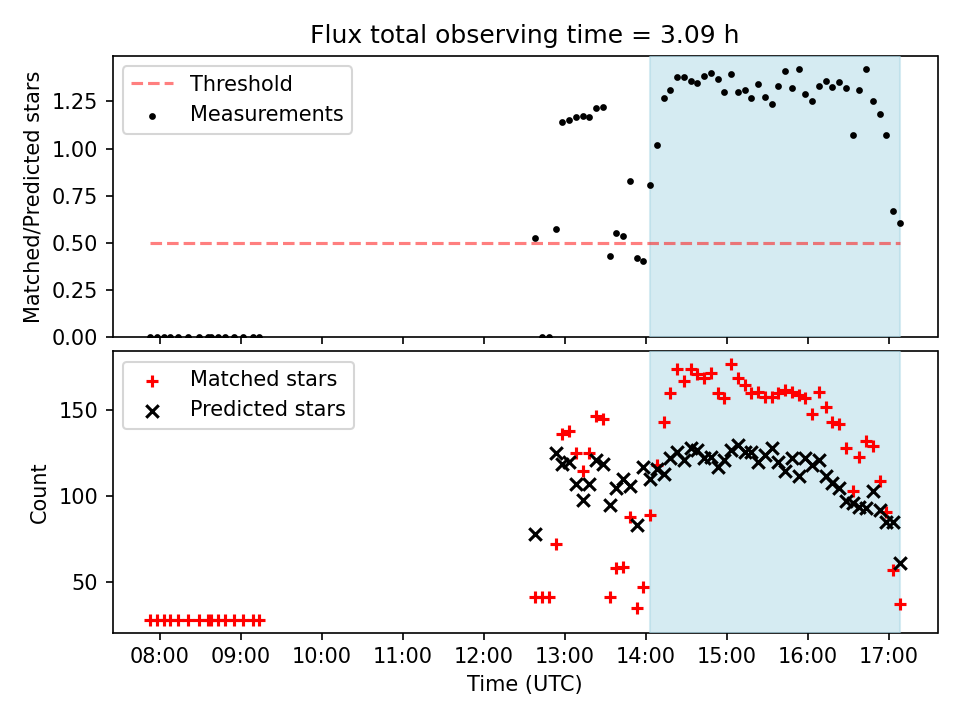 Flux total observing time = 3.09 h

Threshold
Measurements

Matched/Predicted stars

1.25
1.00
0.75
0.50
0.25
0.00

Matched stars
Predicted stars

Count

150
100
50

08:00 09:00 10:00 11:00 12:00 13:00 14:00 15:00 16:00 17:00

Time (UTC)